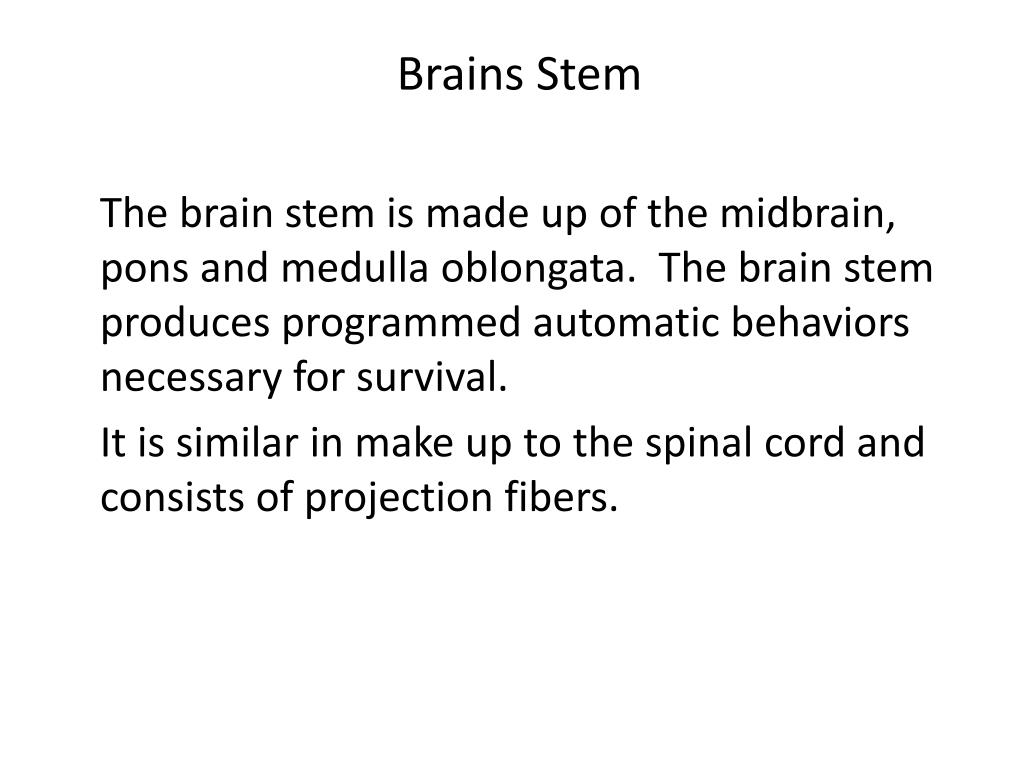 Brains Stem

The brain stem is made up of the midbrain, pons and medulla oblongata. The brain stem produces programmed automatic behaviors necessary for survival.

It is similar in make up to the spinal cord and consists of projection fibers.